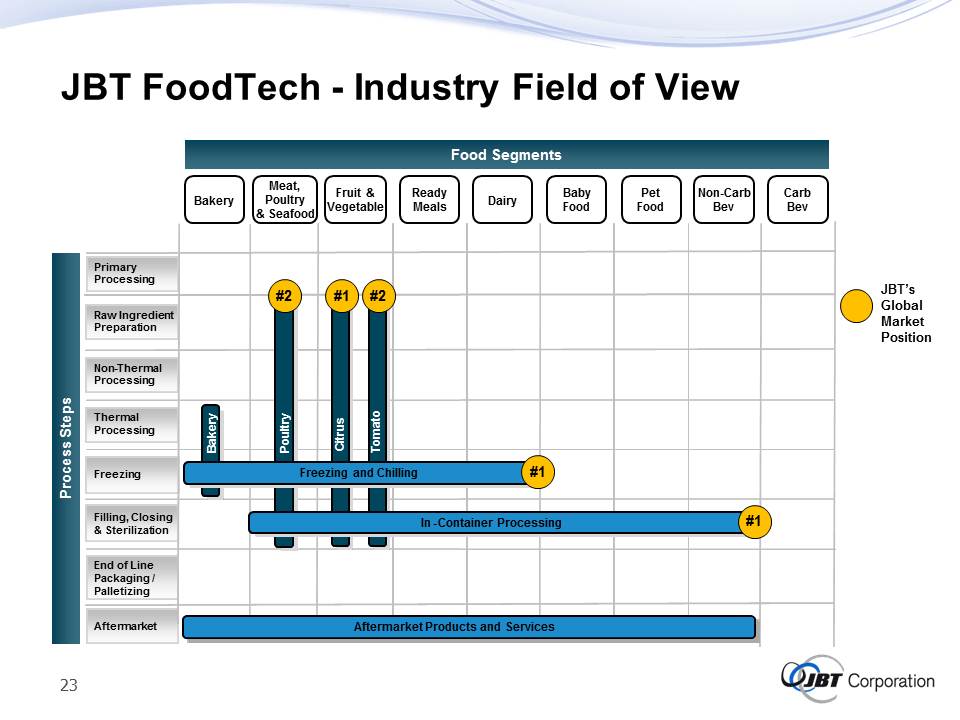 JBT FoodTech - Industry Field of View

Food Segments

Bakery
Meat, Poultry & Seafood
Fruit & Vegetable
Ready Meals
Dairy
Baby Food
Pet Food
Non-Carb Bev
Carb Bev

Process Steps

Primary Processing
Raw Ingredient Preparation
Non-Thermal Processing
Thermal Processing
Freezing
Filling, Closing & Sterilization
End of Line Packaging / Palletizing
Aftermarket

#2
#1
#2

Bakery
Poultry
Citrus
Tomato

Freezing and Chilling
#1

In -Container Processing
#1

Aftermarket Products and Services

JBT's Global Market Position

23

JBT Corporation